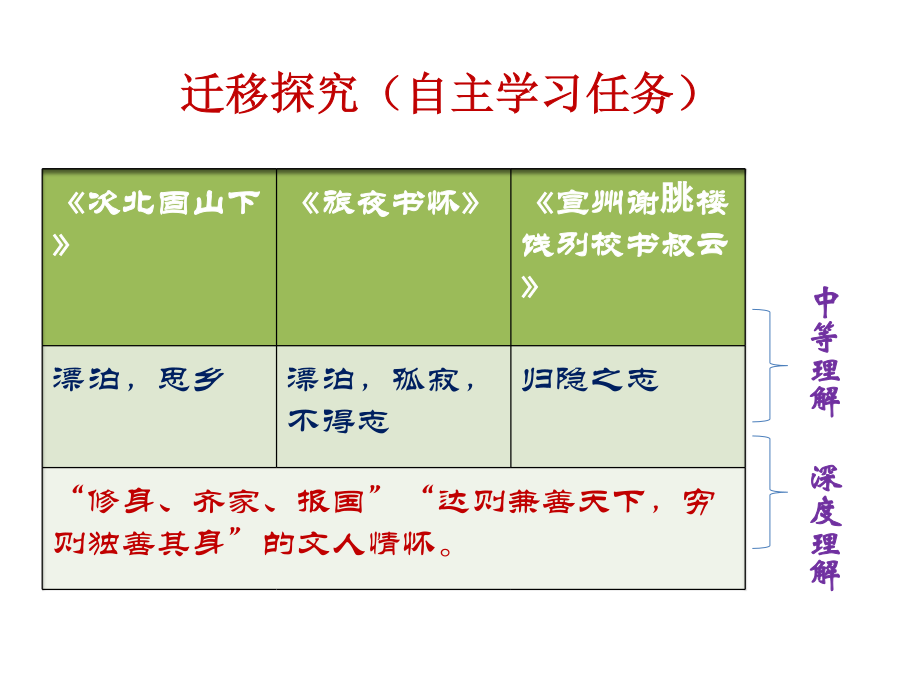 迁移探究（自主学习任务）

| 《次北固山下》 | 《旅夜书怀》 | 《宣州谢朓楼饯别校书叔云》 |
|---|---|---|
| 漂泊，思乡 | 漂泊，孤寂，不得志 | 归隐之志 |
| “修身、齐家、报国”“达则兼善天下，穷则独善其身”的文人情怀。 | | |

中等理解

深度理解